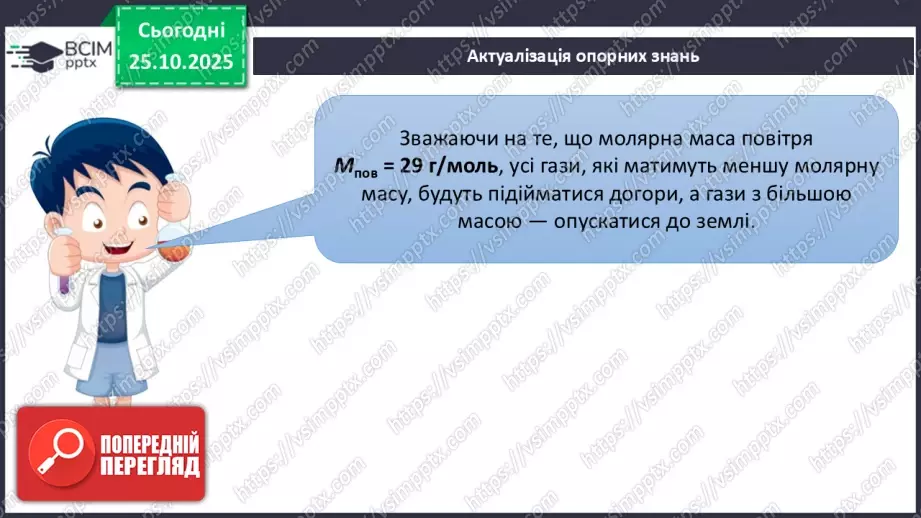 ВСІМ pptx

Сьогодні 25.10.2025

Актуалізація опорних знань

Зважаючи на те, що молярна маса повітря $M_{пов}$ = 29 г/моль, усі гази, які матимуть меншу молярну масу, будуть підійматися догори, а гази з більшою масою — опускатися до землі.

ПОПЕРЕДНІЙ ПЕРЕГЛЯД

https://vsimpptx.com